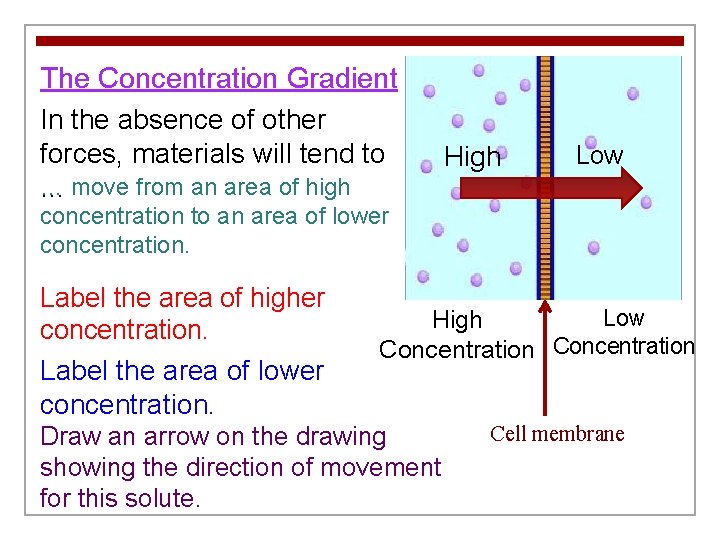 The Concentration Gradient

In the absence of other forces, materials will tend to ... move from an area of high concentration to an area of lower concentration.

Label the area of higher concentration.

Label the area of lower concentration.

Draw an arrow on the drawing showing the direction of movement for this solute.

High

Low

High Concentration

Low Concentration

Cell membrane